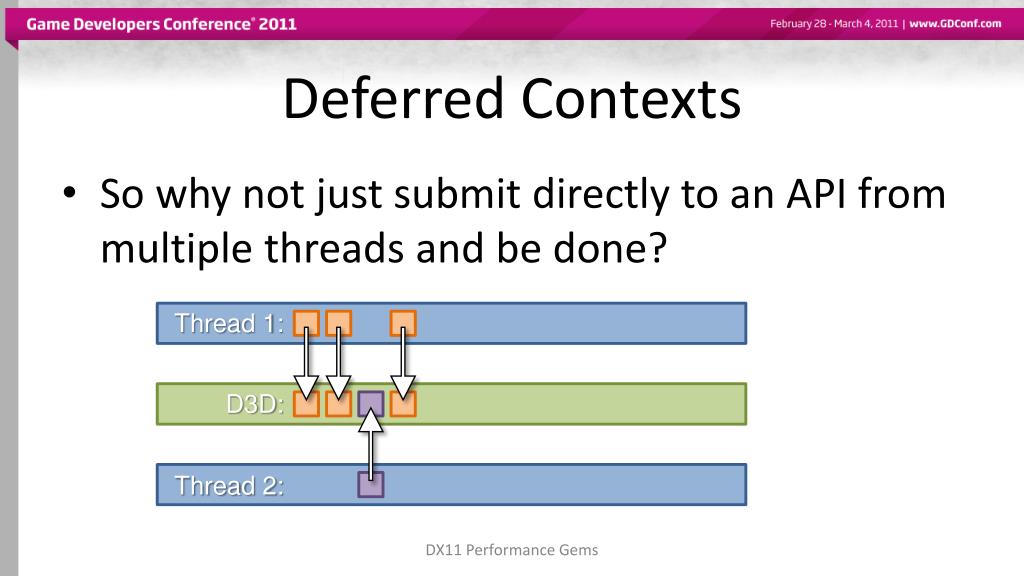 Game Developers Conference® 2011

February 28 - March 4, 2011 | www.GDConf.com

Deferred Contexts

• So why not just submit directly to an API from multiple threads and be done?

Thread 1:

D3D:

Thread 2:

DX11 Performance Gems